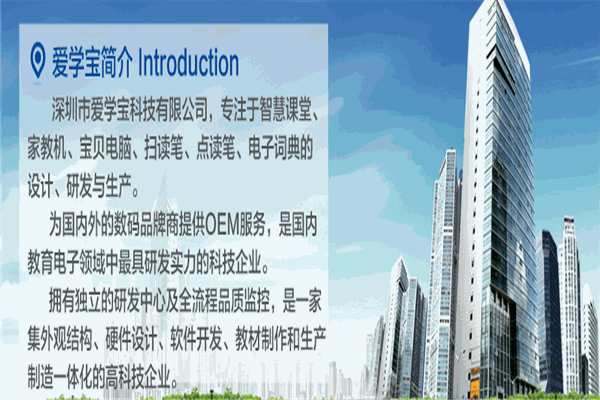 爱学宝简介 Introduction

深圳市爱学宝科技有限公司，专注于智慧课堂、家教机、宝贝电脑、扫读笔、点读笔、电子词典的设计、研发与生产。

为国内外的数码品牌商提供OEM服务，是国内教育电子领域中最具研发实力的科技企业。

拥有独立的研发中心及全流程品质监控，是一家集外观结构、硬件设计、软件开发、教材制作和生产制造一体化的高科技企业。